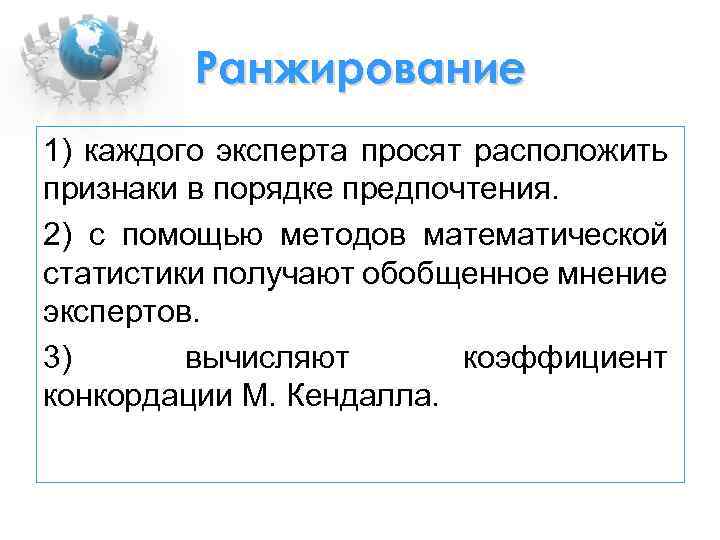 Ранжирование

1) каждого эксперта просят расположить признаки в порядке предпочтения.

2) с помощью методов математической статистики получают обобщенное мнение экспертов.

3) вычисляют коэффициент конкордации М. Кендалла.